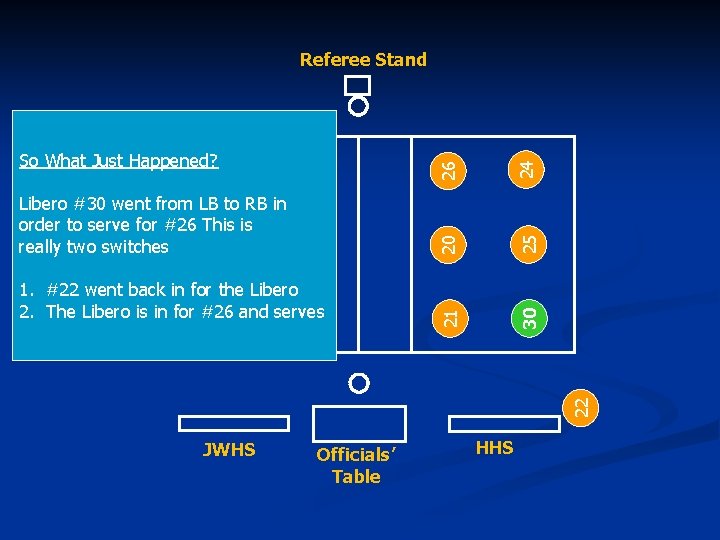 Referee Stand

So What Just Happened?

Libero #30 went from LB to RB in order to serve for #26 This is really two switches

1. #22 went back in for the Libero
2. The Libero is in for #26 and serves

26
24
20
25
21
30

22

JWHS

Officials' Table

HHS